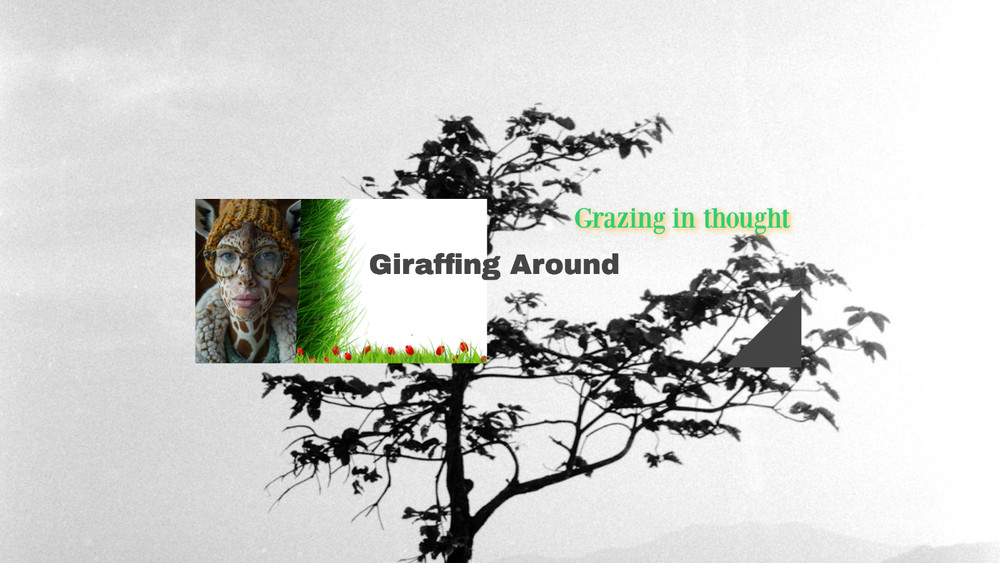 Grazing in thought

Giraffing Around